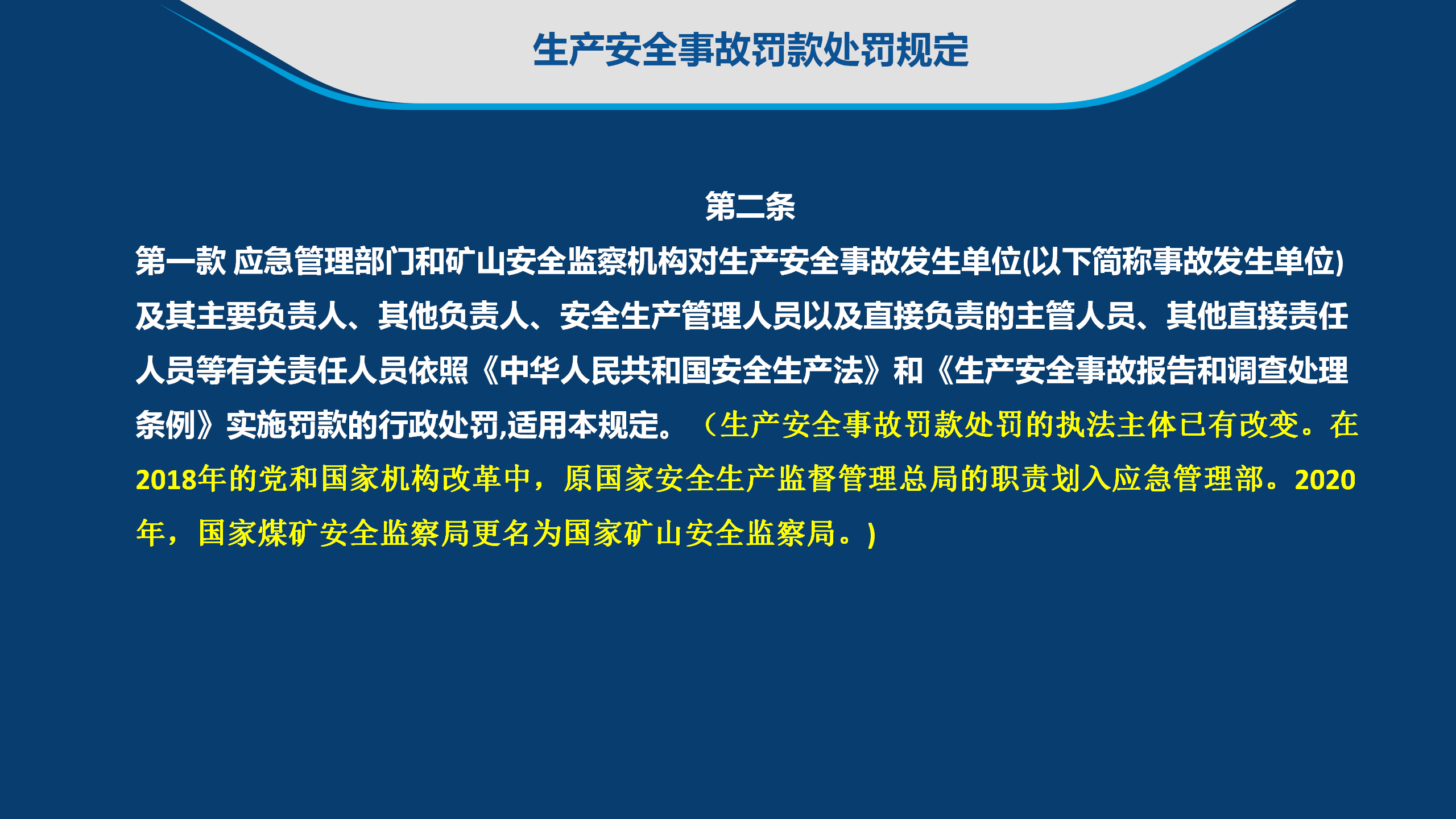 生产安全事故罚款处罚规定

第二条

第一款 应急管理部门和矿山安全监察机构对生产安全事故发生单位(以下简称事故发生单位)及其主要负责人、其他负责人、安全生产管理人员以及直接负责的主管人员、其他直接责任人员等有关责任人员依照《中华人民共和国安全生产法》和《生产安全事故报告和调查处理条例》实施罚款的行政处罚,适用本规定。（生产安全事故罚款处罚的执法主体已有改变。在2018年的党和国家机构改革中，原国家安全生产监督管理总局的职责划入应急管理部。2020年，国家煤矿安全监察局更名为国家矿山安全监察局。)